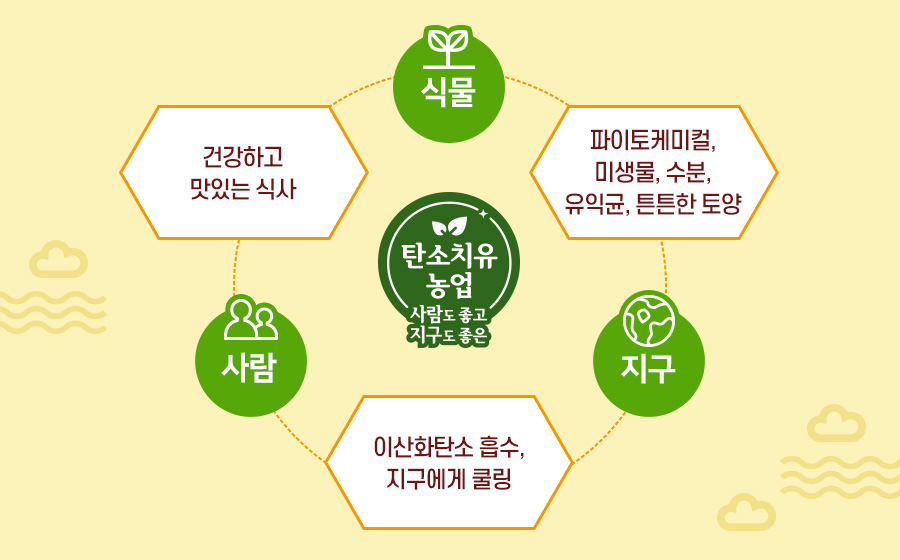 식물

건강하고
맛있는 식사

파이토케미컬,
미생물, 수분,
유익균, 튼튼한 토양

탄소치유
농업
사람도 좋고
지구도 좋은

사람

지구

이산화탄소 흡수,
지구에게 쿨링